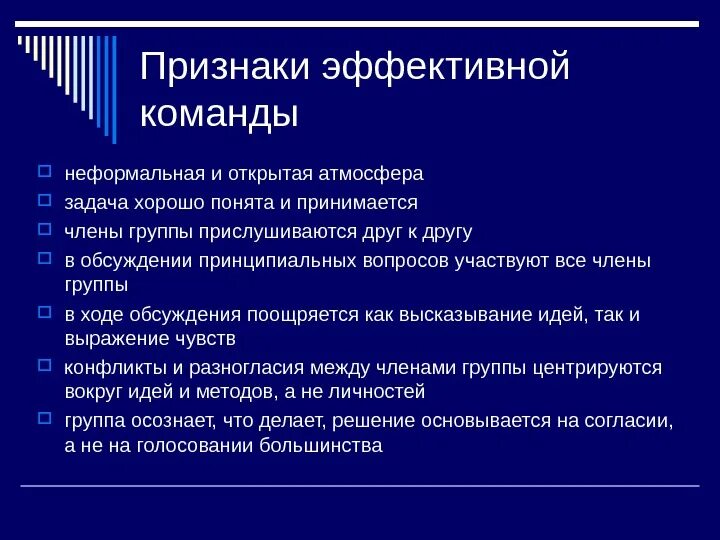 Признаки эффективной команды

неформальная и открытая атмосфера

задача хорошо понята и принимается

члены группы прислушиваются друг к другу

в обсуждении принципиальных вопросов участвуют все члены группы

в ходе обсуждения поощряется как высказывание идей, так и выражение чувств

конфликты и разногласия между членами группы центрируются вокруг идей и методов, а не личностей

группа осознает, что делает, решение основывается на согласии, а не на голосовании большинства